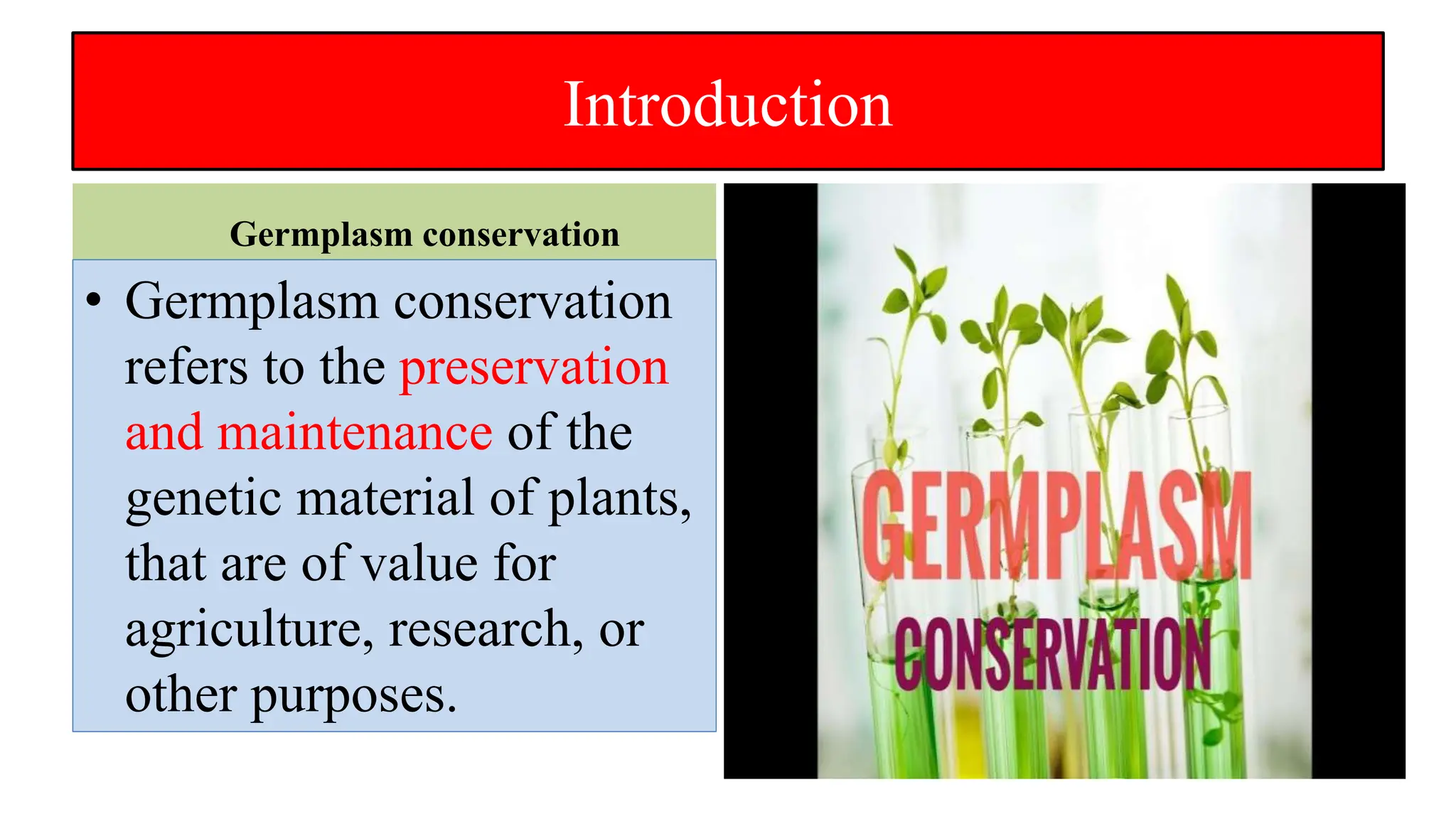 Introduction

Germplasm conservation

• Germplasm conservation refers to the preservation and maintenance of the genetic material of plants, that are of value for agriculture, research, or other purposes.

GERMPLASM
CONSERVATION